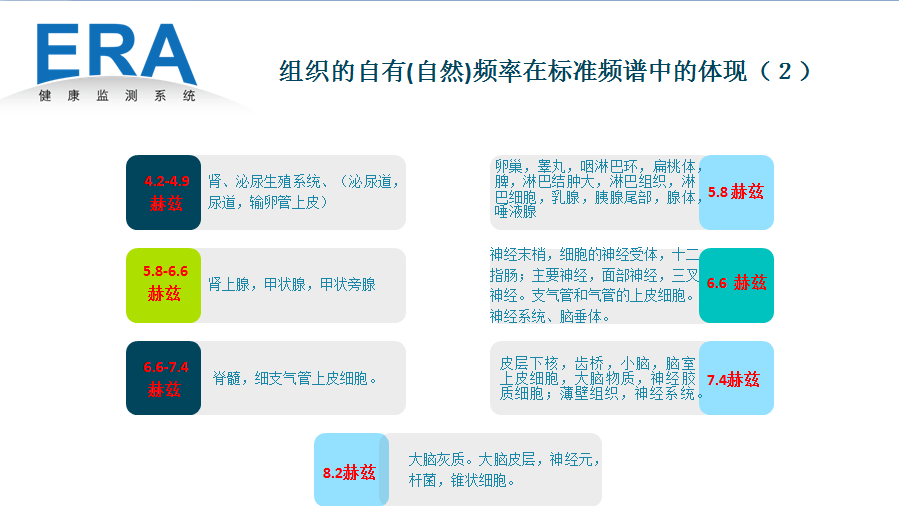 ERA
健康监测系统

组织的自有(自然)频率在标准频谱中的体现（2）

4.2-4.9 赫兹
肾、泌尿生殖系统、（泌尿道，尿道，输卵管上皮）

5.8-6.6 赫兹
肾上腺，甲状腺，甲状旁腺

6.6-7.4 赫兹
脊髓，细支气管上皮细胞。

卵巢，睾丸，咽淋巴环，扁桃体，脾，淋巴结肿大，淋巴组织，淋巴细胞，乳腺，胰腺尾部，腺体，唾液腺
5.8 赫兹

神经末梢，细胞的神经受体，十二指肠；主要神经，面部神经，三叉神经。支气管和气管的上皮细胞。神经系统、脑垂体。
6.6 赫兹

皮层下核，齿桥，小脑，脑室上皮细胞，大脑物质，神经胶质细胞；薄壁组织，神经系统。
7.4赫兹

8.2赫兹
大脑灰质。大脑皮层，神经元，杆菌，锥状细胞。